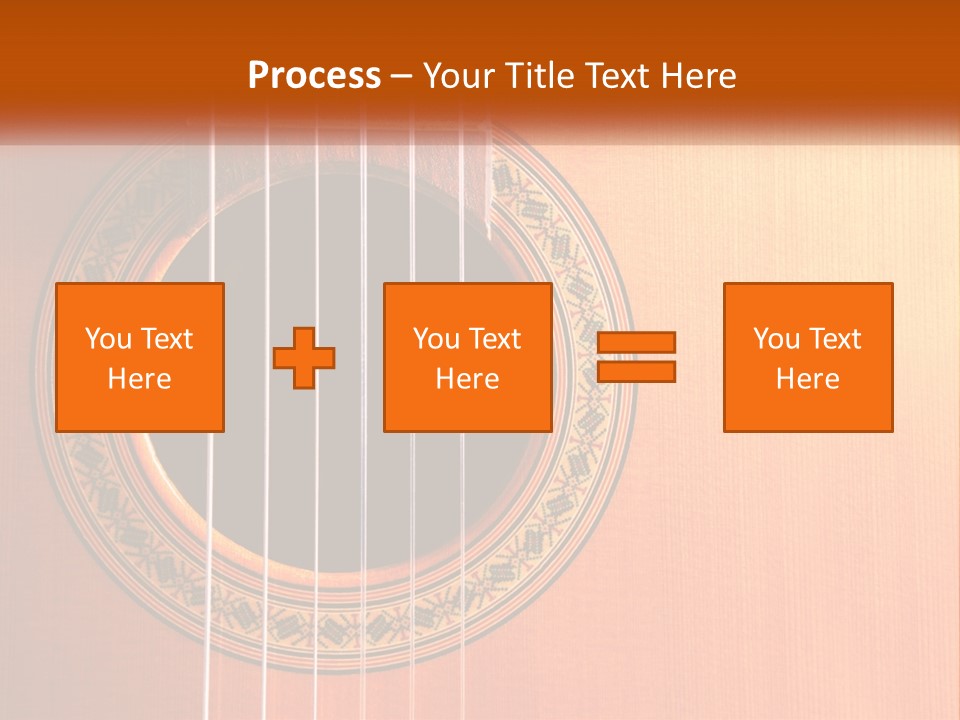 **Process** – Your Title Text Here

You Text Here

You Text Here

You Text Here